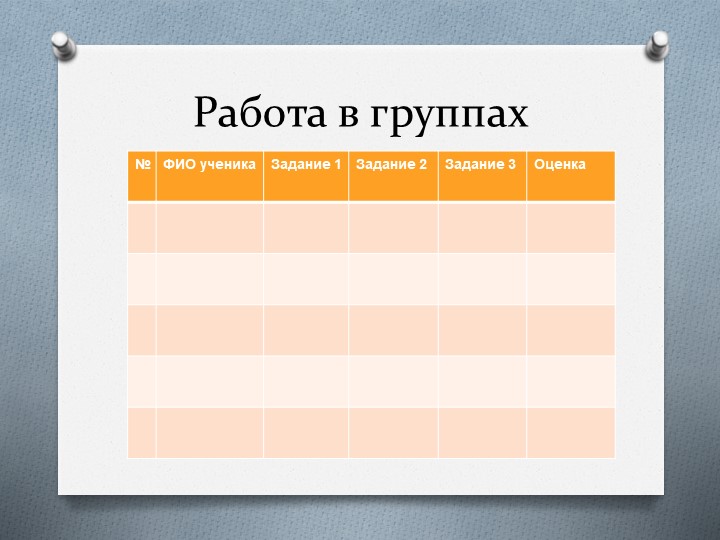 Работа в группах

| № | ФИО ученика | Задание 1 | Задание 2 | Задание 3 | Оценка |
|---|---|---|---|---|---|
| | | | | | |
| | | | | | |
| | | | | | |
| | | | | | |
| | | | | | |